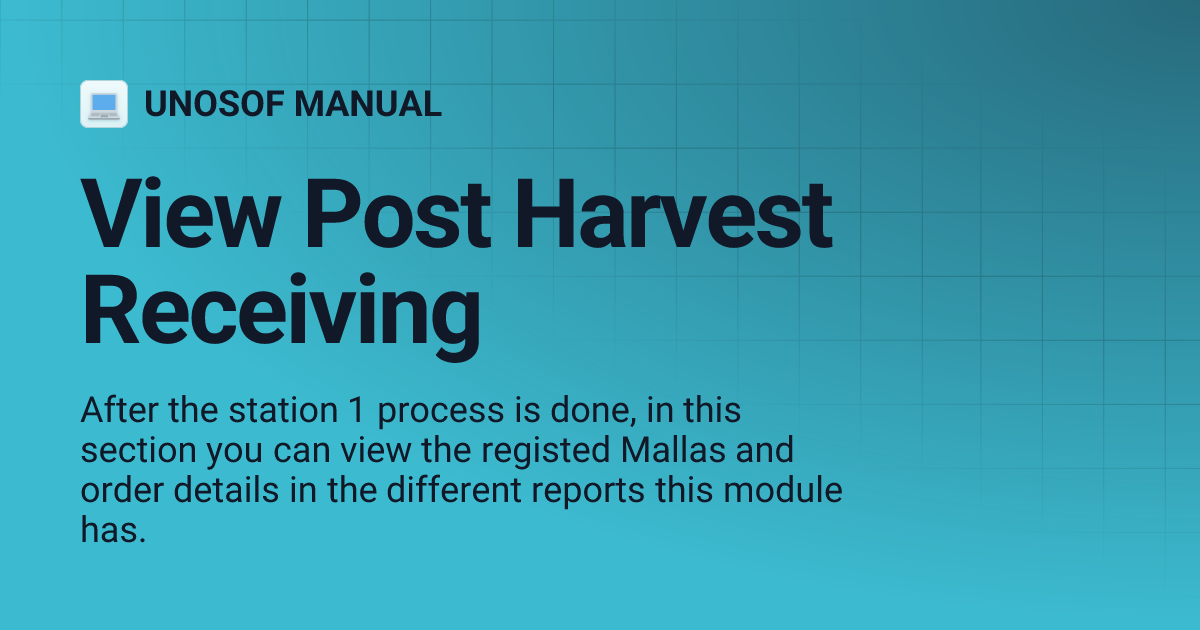 UNOSOF MANUAL

View Post Harvest Receiving

After the station 1 process is done, in this section you can view the registed Mallas and order details in the different reports this module has.